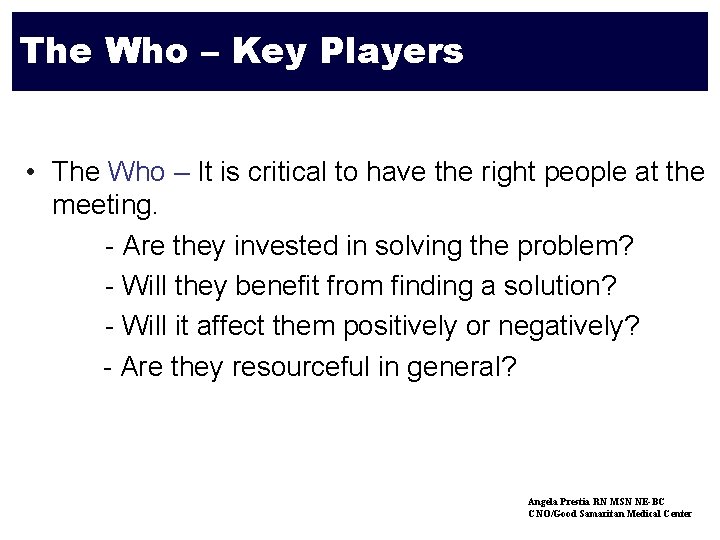 The Who – Key Players

• The Who – It is critical to have the right people at the meeting.

- Are they invested in solving the problem?
- Will they benefit from finding a solution?
- Will it affect them positively or negatively?
- Are they resourceful in general?

Angela Prestia RN MSN NE-BC
CNO/Good Samaritan Medical Center